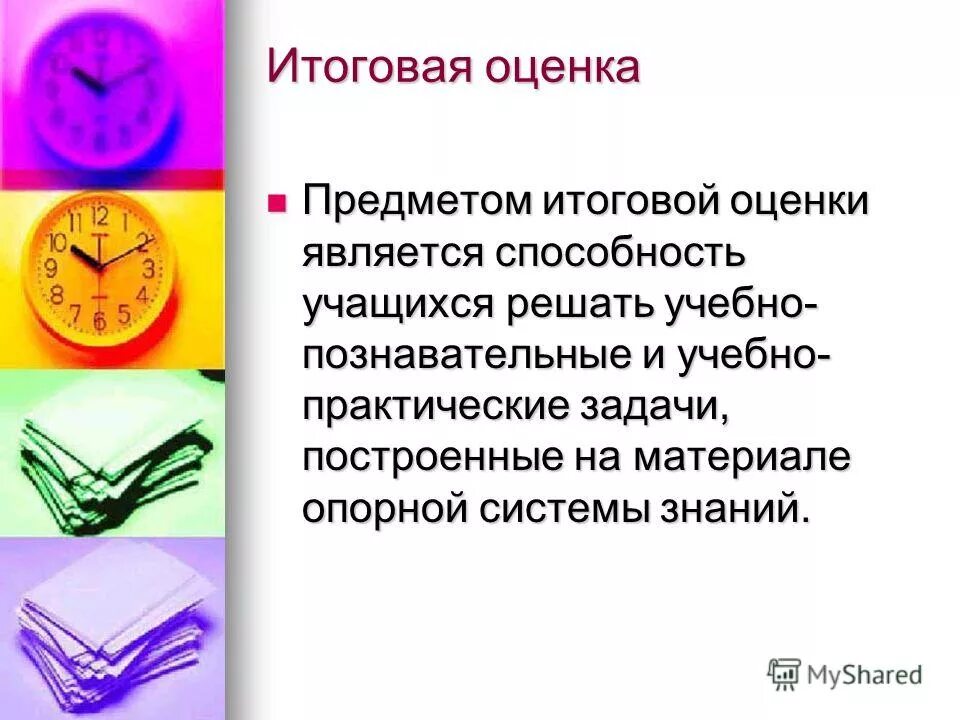 Итоговая оценка

Предметом итоговой оценки является способность учащихся решать учебно-познавательные и учебно-практические задачи, построенные на материале опорной системы знаний.

11 12 1 2 3 4 5 6 7 8 9 10

MyShared